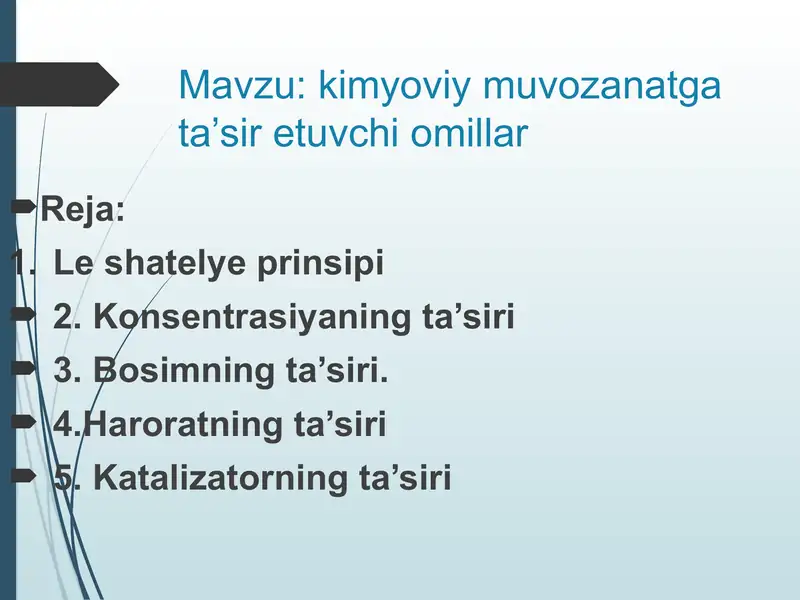 Mavzu: kimyoviy muvozanatga ta’sir etuvchi omillar

Reja:

1. Le shatelye prinsipi

2. Konsentrasiyaning ta’siri

3. Bosimning ta’siri.

4.Haroratning ta’siri

5. Katalizatorning ta’siri